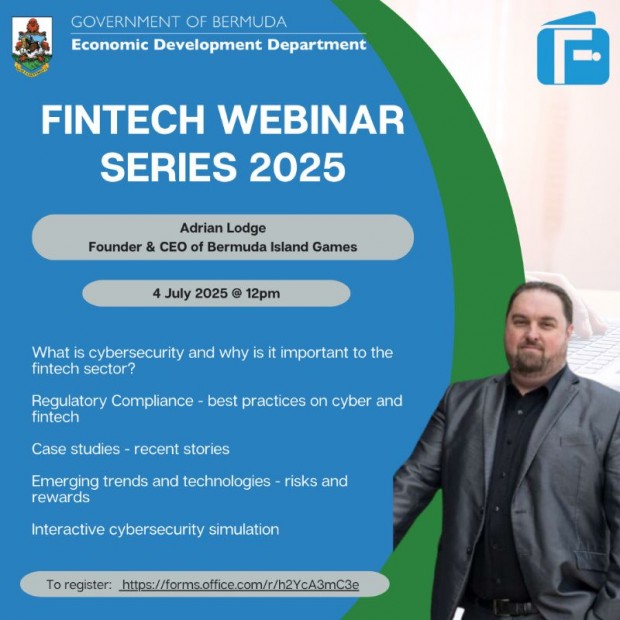 GOVERNMENT OF BERMUDA
Economic Development Department

FINTECH WEBINAR SERIES 2025

Adrian Lodge
Founder & CEO of Bermuda Island Games

4 July 2025 @ 12pm

What is cybersecurity and why is it important to the fintech sector?

Regulatory Compliance - best practices on cyber and fintech

Case studies - recent stories

Emerging trends and technologies - risks and rewards

Interactive cybersecurity simulation

To register: https://forms.office.com/r/h2YcA3mC3e